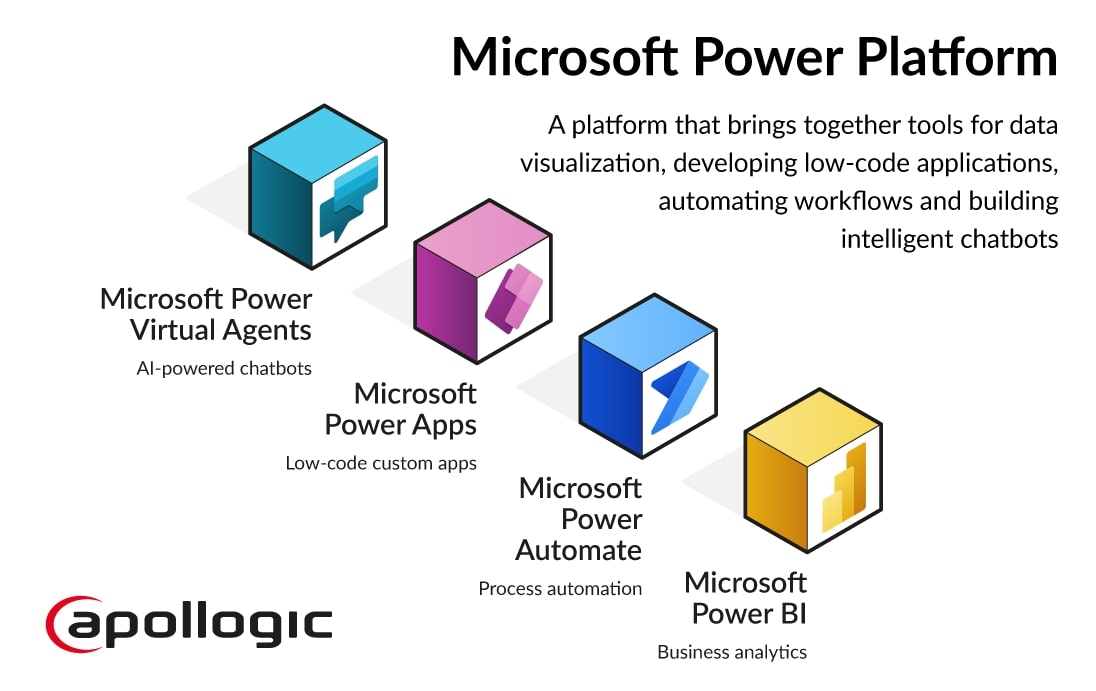 Microsoft Power Platform

A platform that brings together tools for data visualization, developing low-code applications, automating workflows and building intelligent chatbots

Microsoft Power Virtual Agents

AI-powered chatbots

Microsoft Power Apps

Low-code custom apps

Microsoft Power Automate

Process automation

Microsoft Power BI

Business analytics

apollogic